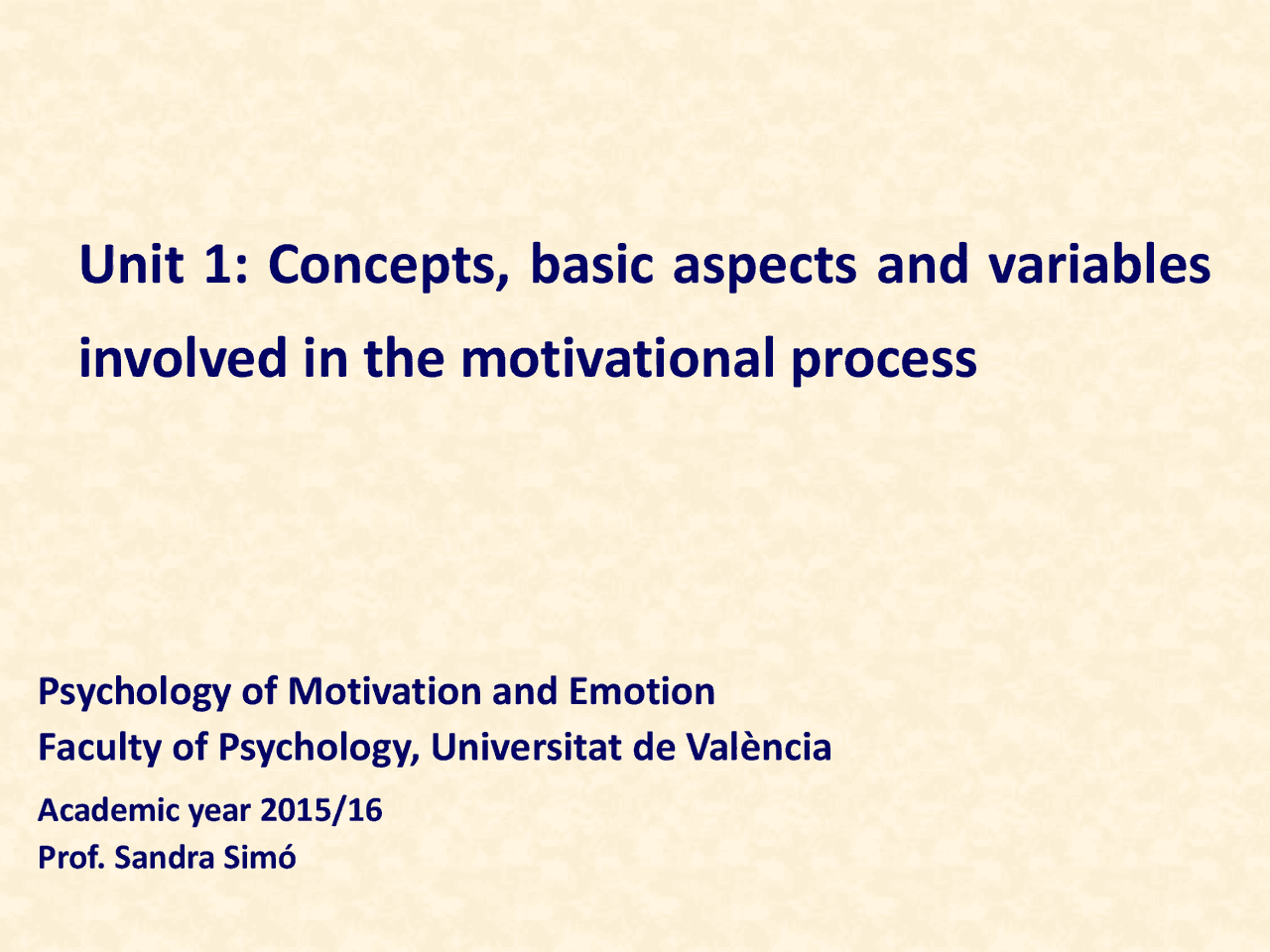 Unit 1: Concepts, basic aspects and variables involved in the motivational process

Psychology of Motivation and Emotion
Faculty of Psychology, Universitat de València
Academic year 2015/16
Prof. Sandra Simó